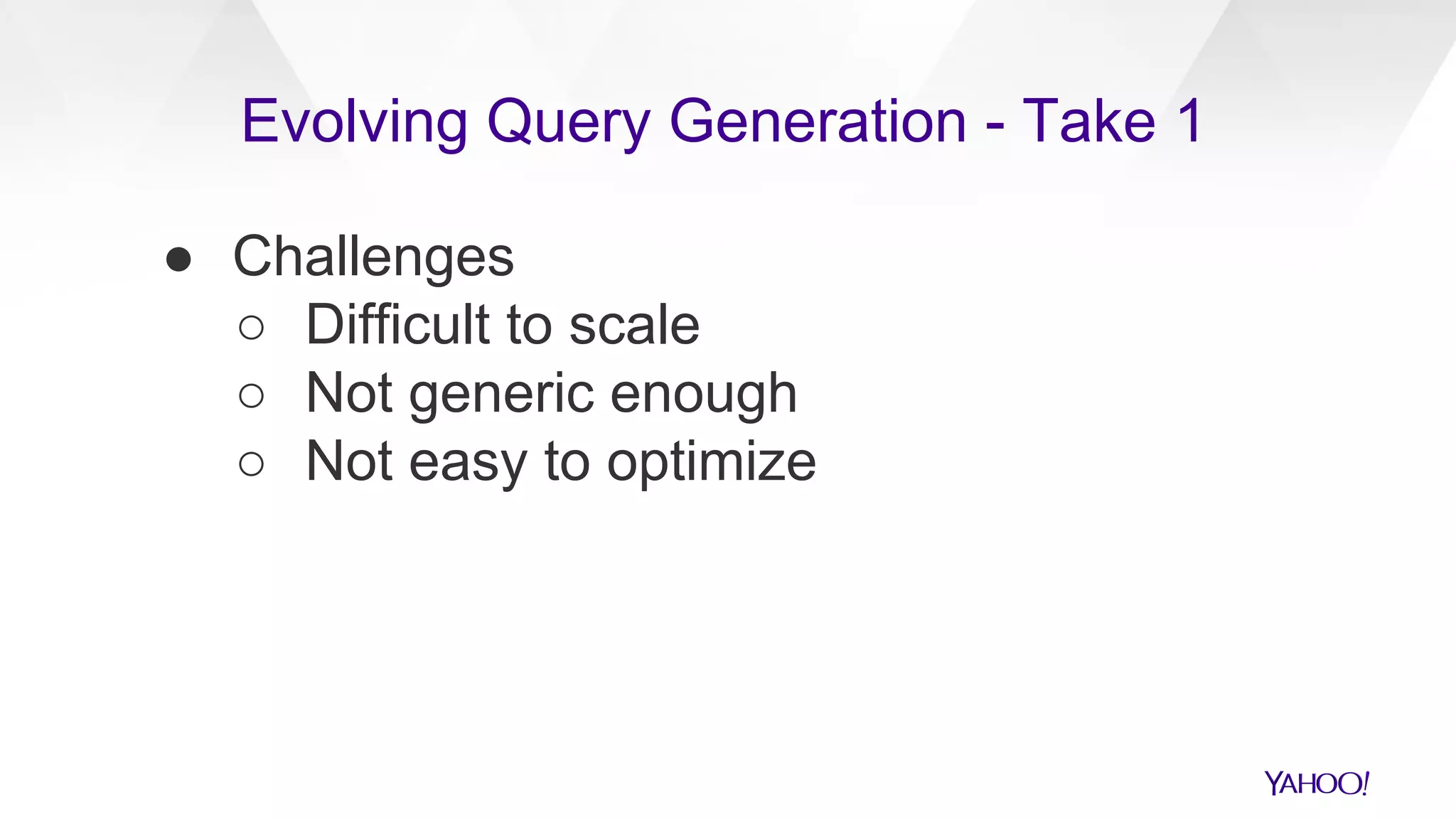 Evolving Query Generation - Take 1

● Challenges
○ Difficult to scale
○ Not generic enough
○ Not easy to optimize

YAHOO!